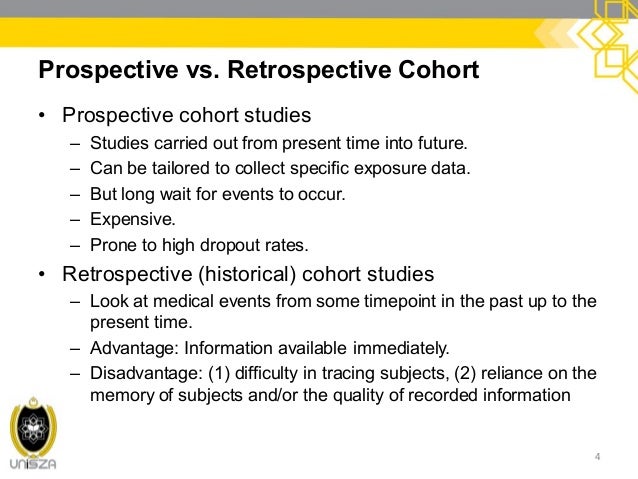 Prospective vs. Retrospective Cohort

• Prospective cohort studies
– Studies carried out from present time into future.
– Can be tailored to collect specific exposure data.
– But long wait for events to occur.
– Expensive.
– Prone to high dropout rates.

• Retrospective (historical) cohort studies
– Look at medical events from some timepoint in the past up to the present time.
– Advantage: Information available immediately.
– Disadvantage: (1) difficulty in tracing subjects, (2) reliance on the memory of subjects and/or the quality of recorded information

UniSZA

4